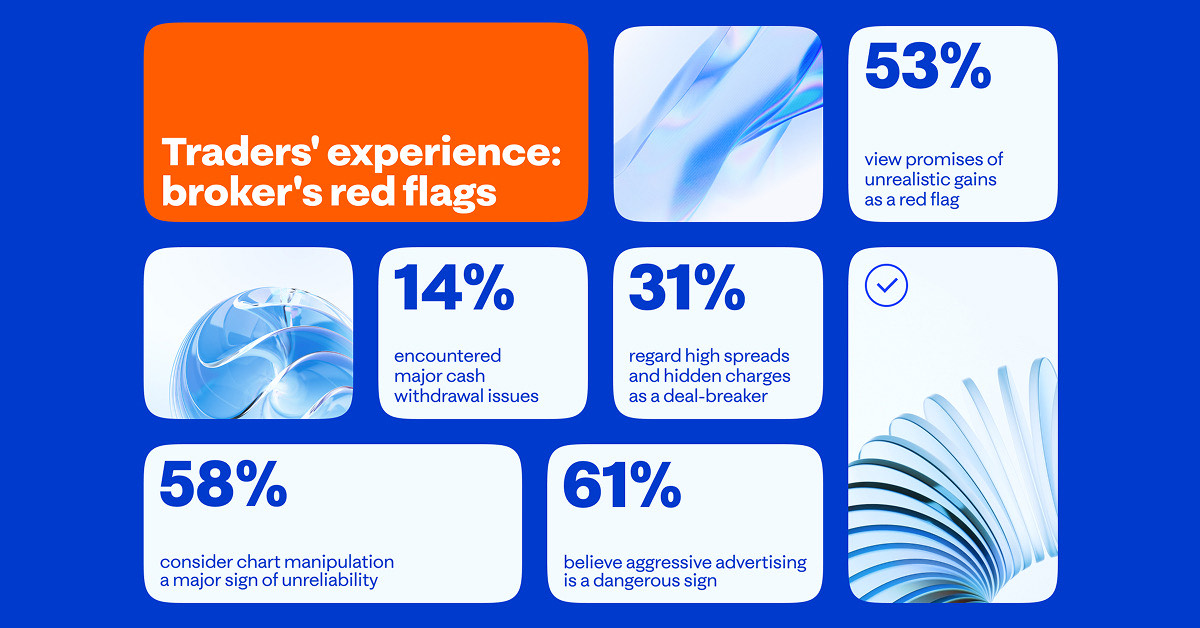 Traders' experience: broker's red flags

53%

view promises of unrealistic gains as a red flag

14%

encountered major cash withdrawal issues

31%

regard high spreads and hidden charges as a deal-breaker

58%

consider chart manipulation a major sign of unreliability

61%

believe aggressive advertising is a dangerous sign